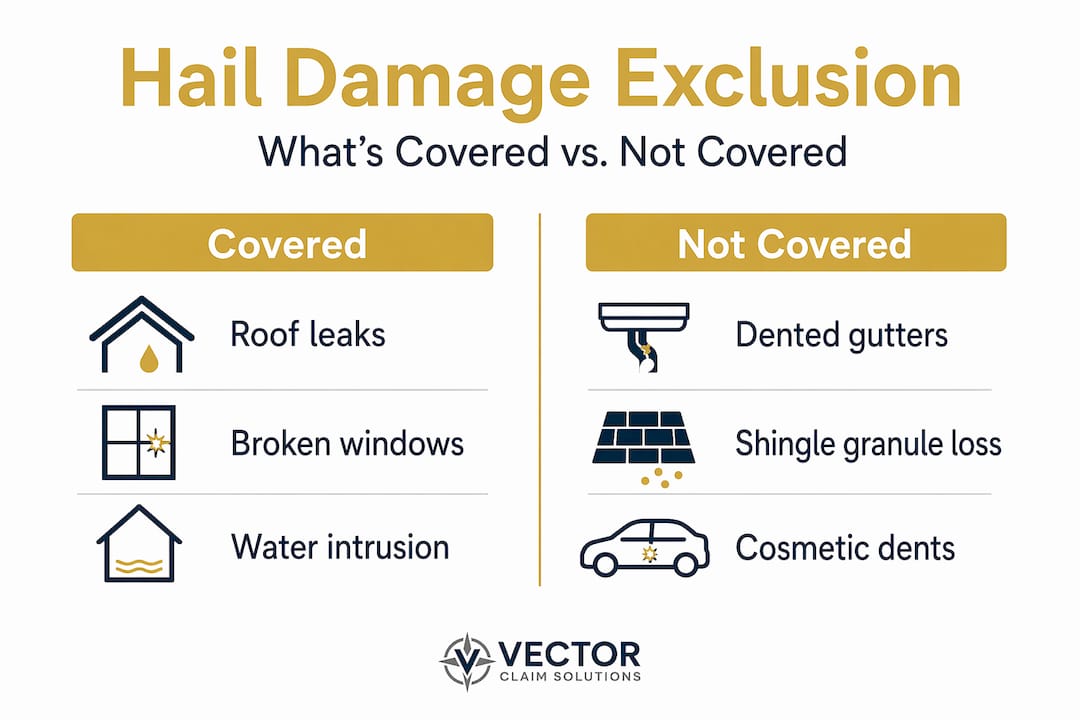 Hail Damage Exclusion

What's Covered vs. Not Covered

Covered

Roof leaks

Broken windows

Water intrusion

Not Covered

Dented gutters

Shingle granule loss

Cosmetic dents

VECTOR
CLAIM SOLUTIONS